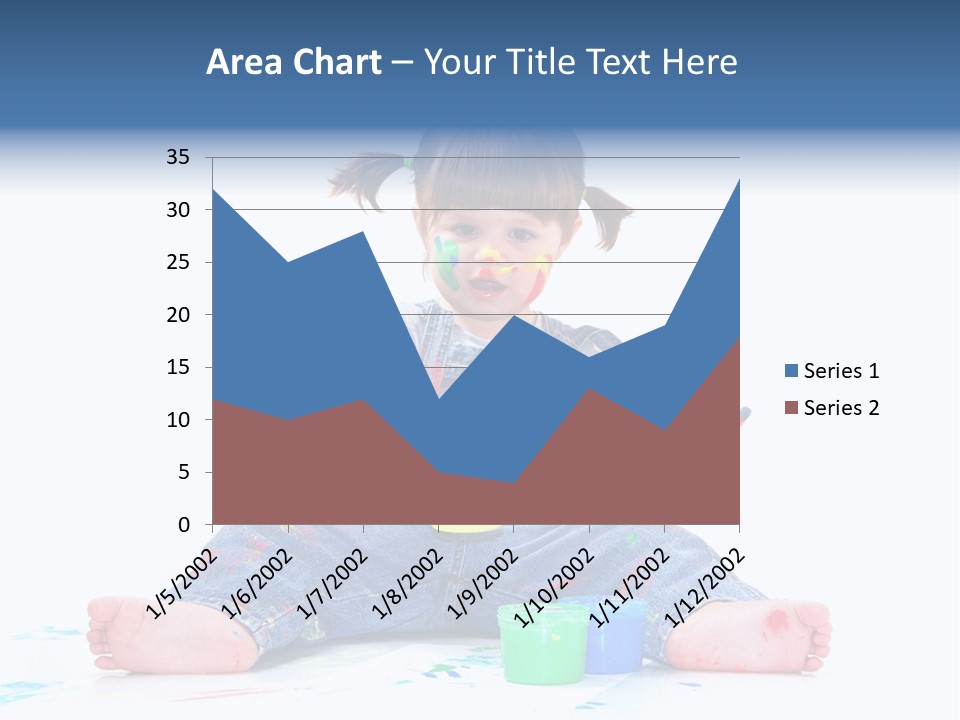 Area Chart – Your Title Text Here

35
30
25
20
15
10
5
0

1/5/2002
1/6/2002
1/7/2002
1/8/2002
1/9/2002
1/10/2002
1/11/2002
1/12/2002

Series 1
Series 2